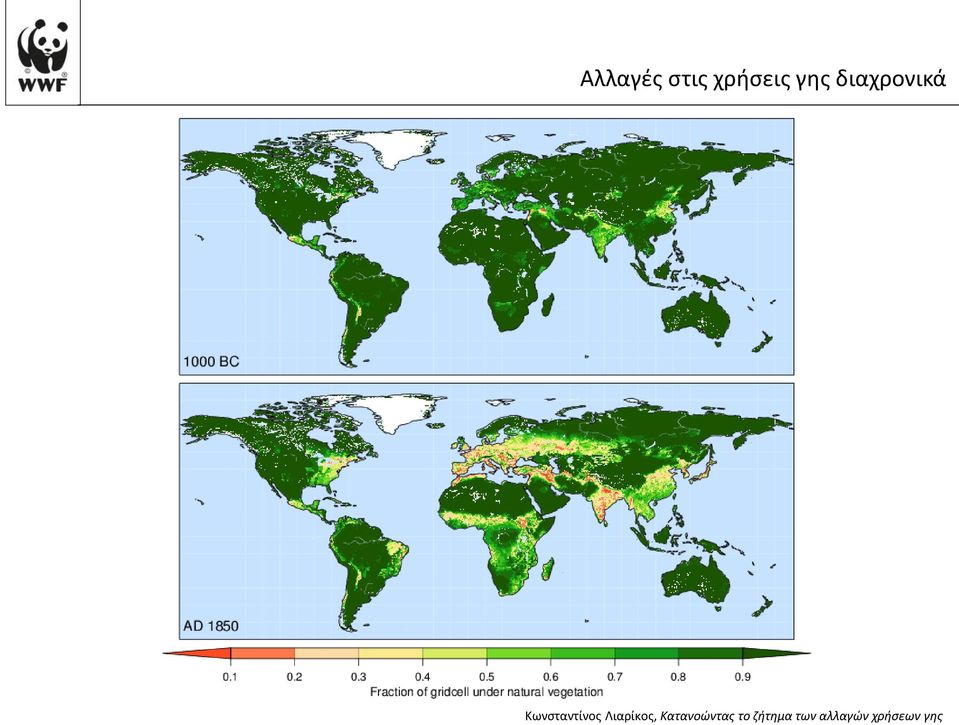 WWF

Αλλαγές στις χρήσεις γης διαχρονικά

1000 BC

AD 1850

0.1 0.2 0.3 0.4 0.5 0.6 0.7 0.8 0.9
Fraction of gridcell under natural vegetation

Κωνσταντίνος Λιαρίκος, Κατανοώντας το ζήτημα των αλλαγών χρήσεων γης